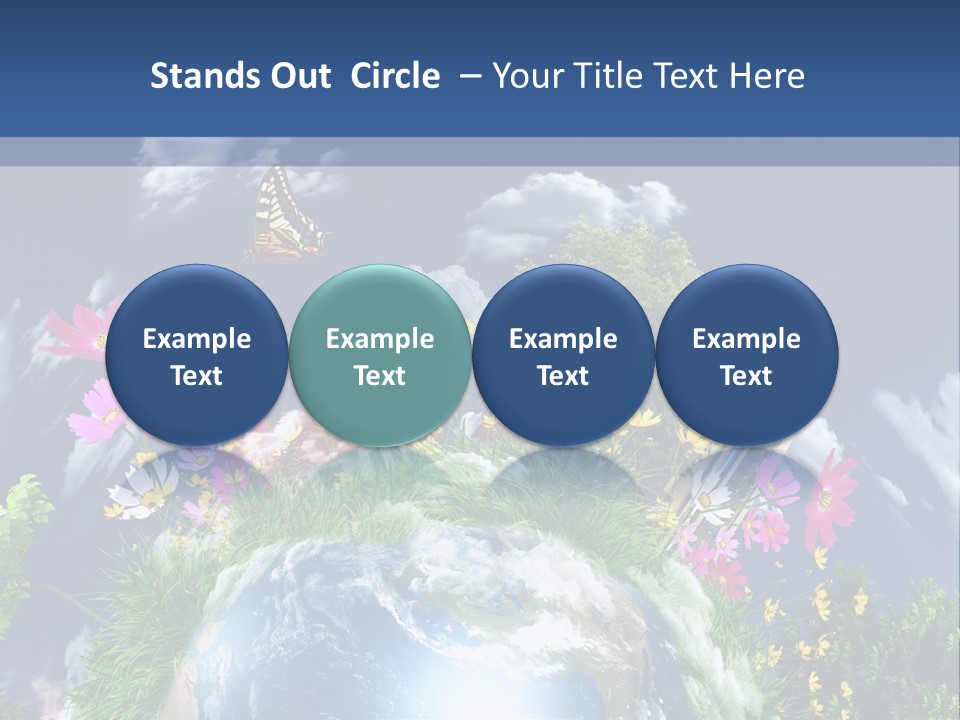 Stands Out Circle – Your Title Text Here

Example Text

Example Text

Example Text

Example Text